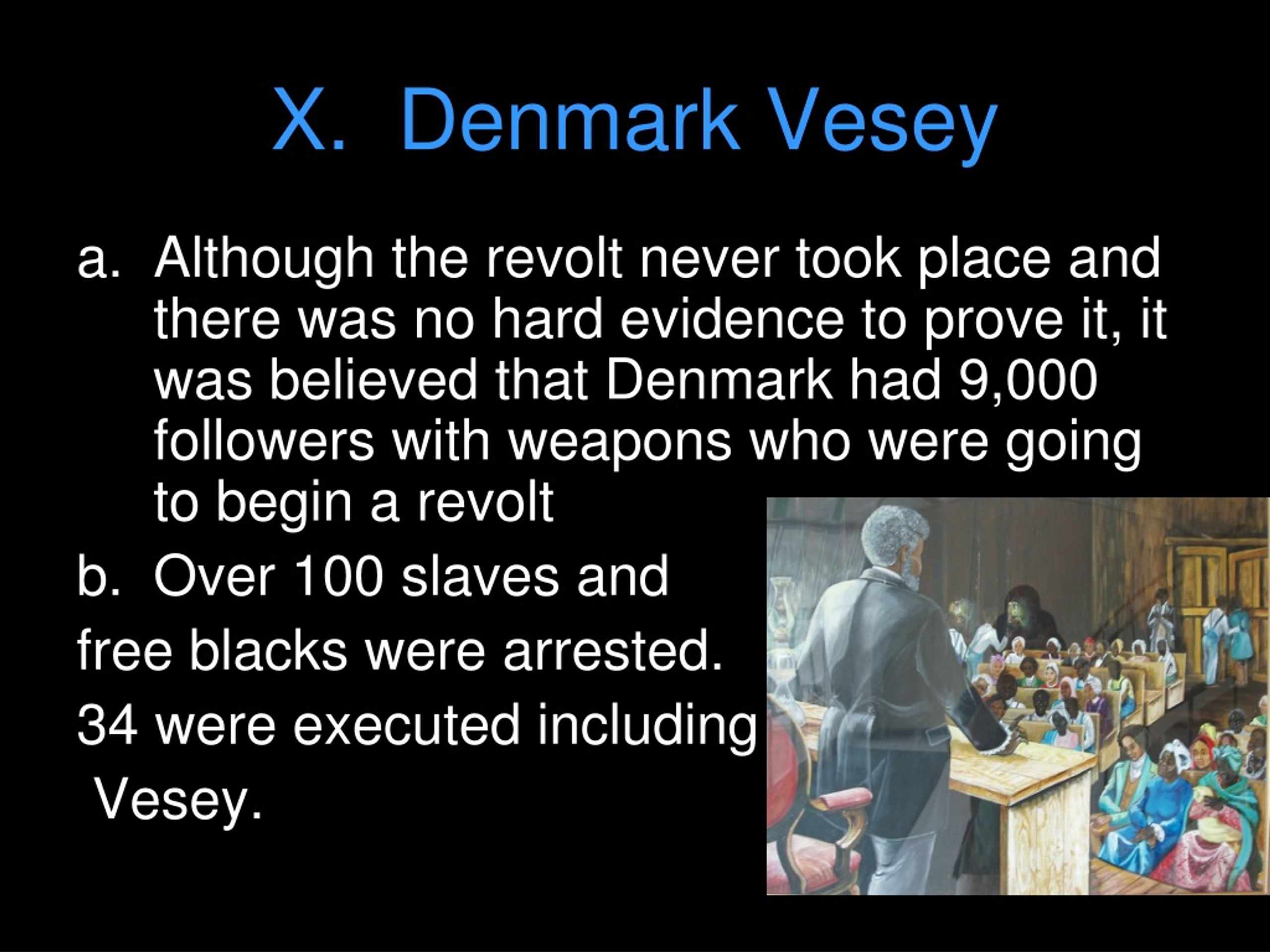 X. Denmark Vesey

a. Although the revolt never took place and there was no hard evidence to prove it, it was believed that Denmark had 9,000 followers with weapons who were going to begin a revolt

b. Over 100 slaves and free blacks were arrested. 34 were executed including Vesey.